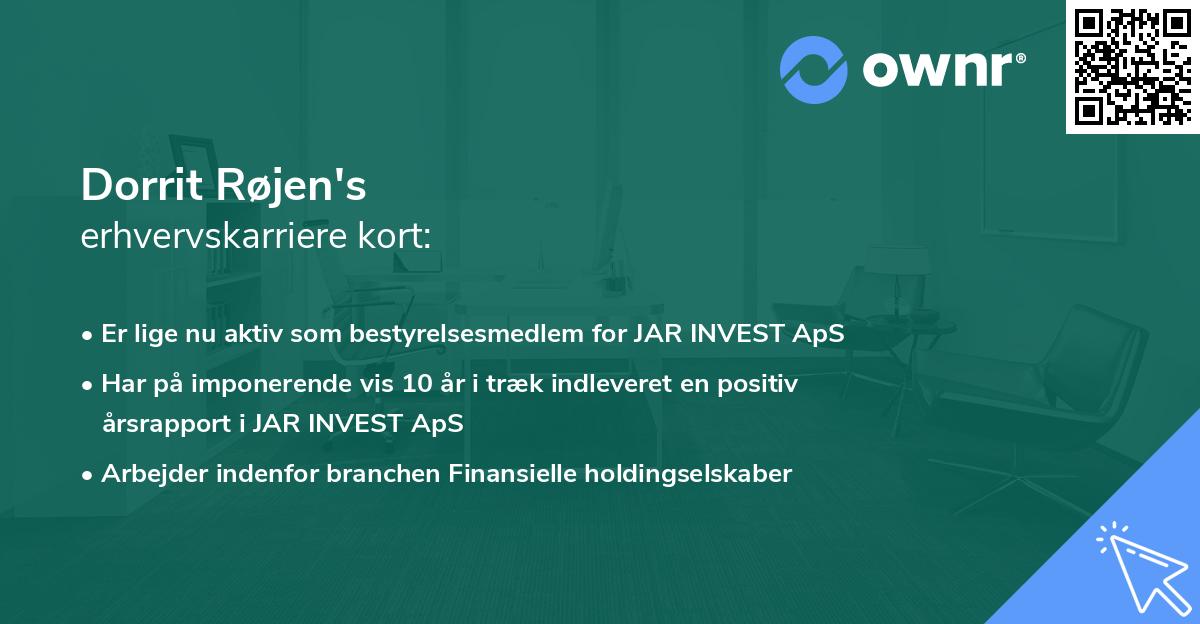 ownr®

Dorrit Røjen's
erhvervskarriere kort:

• Er lige nu aktiv som bestyrelsesmedlem for JAR INVEST ApS
• Har på imponerende vis 10 år i træk indleveret en positiv årsrapport i JAR INVEST ApS
• Arbejder indenfor branchen Finansielle holdingselskaber